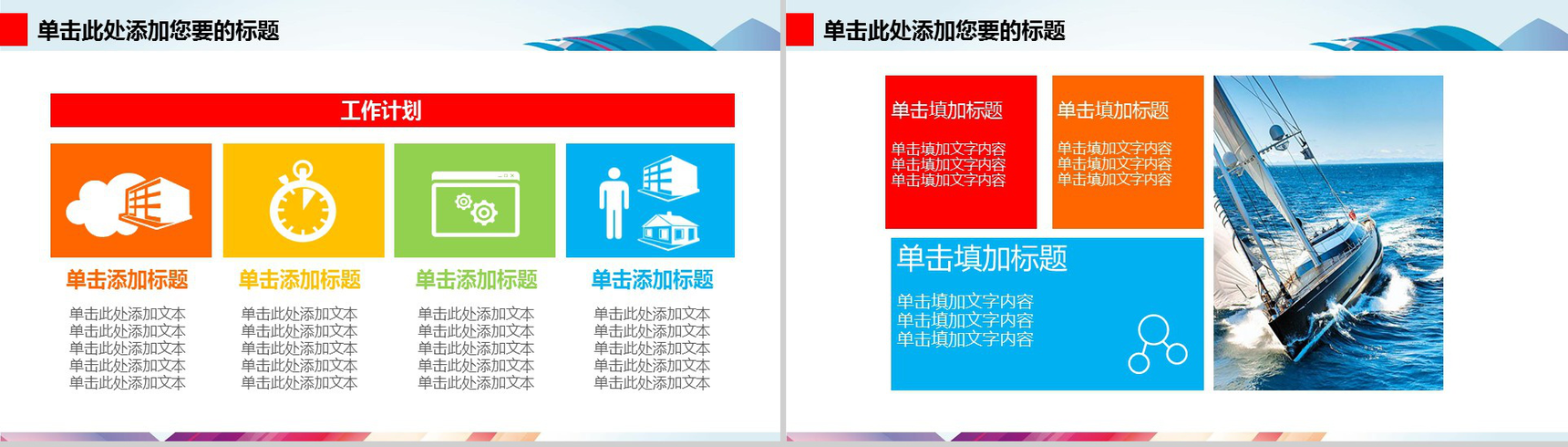 单击此处添加您要的标题

工作计划

单击添加标题

单击此处添加文本
单击此处添加文本
单击此处添加文本
单击此处添加文本
单击此处添加文本

单击添加标题

单击此处添加文本
单击此处添加文本
单击此处添加文本
单击此处添加文本
单击此处添加文本

单击添加标题

单击此处添加文本
单击此处添加文本
单击此处添加文本
单击此处添加文本
单击此处添加文本

单击添加标题

单击此处添加文本
单击此处添加文本
单击此处添加文本
单击此处添加文本
单击此处添加文本

单击此处添加您要的标题

单击填加标题

单击填加文字内容
单击填加文字内容
单击填加文字内容

单击填加标题

单击填加文字内容
单击填加文字内容
单击填加文字内容

单击填加标题

单击填加文字内容
单击填加文字内容
单击填加文字内容